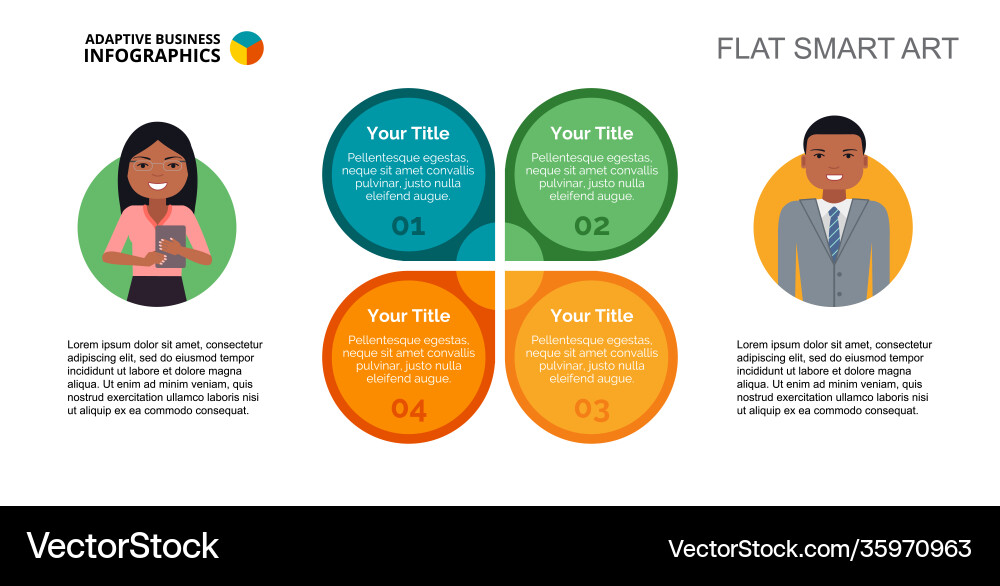 ADAPTIVE BUSINESS
INFOGRAPHICS

FLAT SMART ART

Your Title
Pellentesque egestas, neque sit amet convallis pulvinar, justo nulla eleifend augue.
01

Your Title
Pellentesque egestas, neque sit amet convallis pulvinar, justo nulla eleifend augue.
02

Your Title
Pellentesque egestas, neque sit amet convallis pulvinar, justo nulla eleifend augue.
04

Your Title
Pellentesque egestas, neque sit amet convallis pulvinar, justo nulla eleifend augue.
03

Lorem ipsum dolor sit amet, consectetur adipiscing elit, sed do eiusmod tempor incididunt ut labore et dolore magna aliqua. Ut enim ad minim veniam, quis nostrud exercitation ullamco laboris nisi ut aliquip ex ea commodo consequat.

Lorem ipsum dolor sit amet, consectetur adipiscing elit, sed do eiusmod tempor incididunt ut labore et dolore magna aliqua. Ut enim ad minim veniam, quis nostrud exercitation ullamco laboris nisi ut aliquip ex ea commodo consequat.

VectorStock

VectorStock.com/35970963